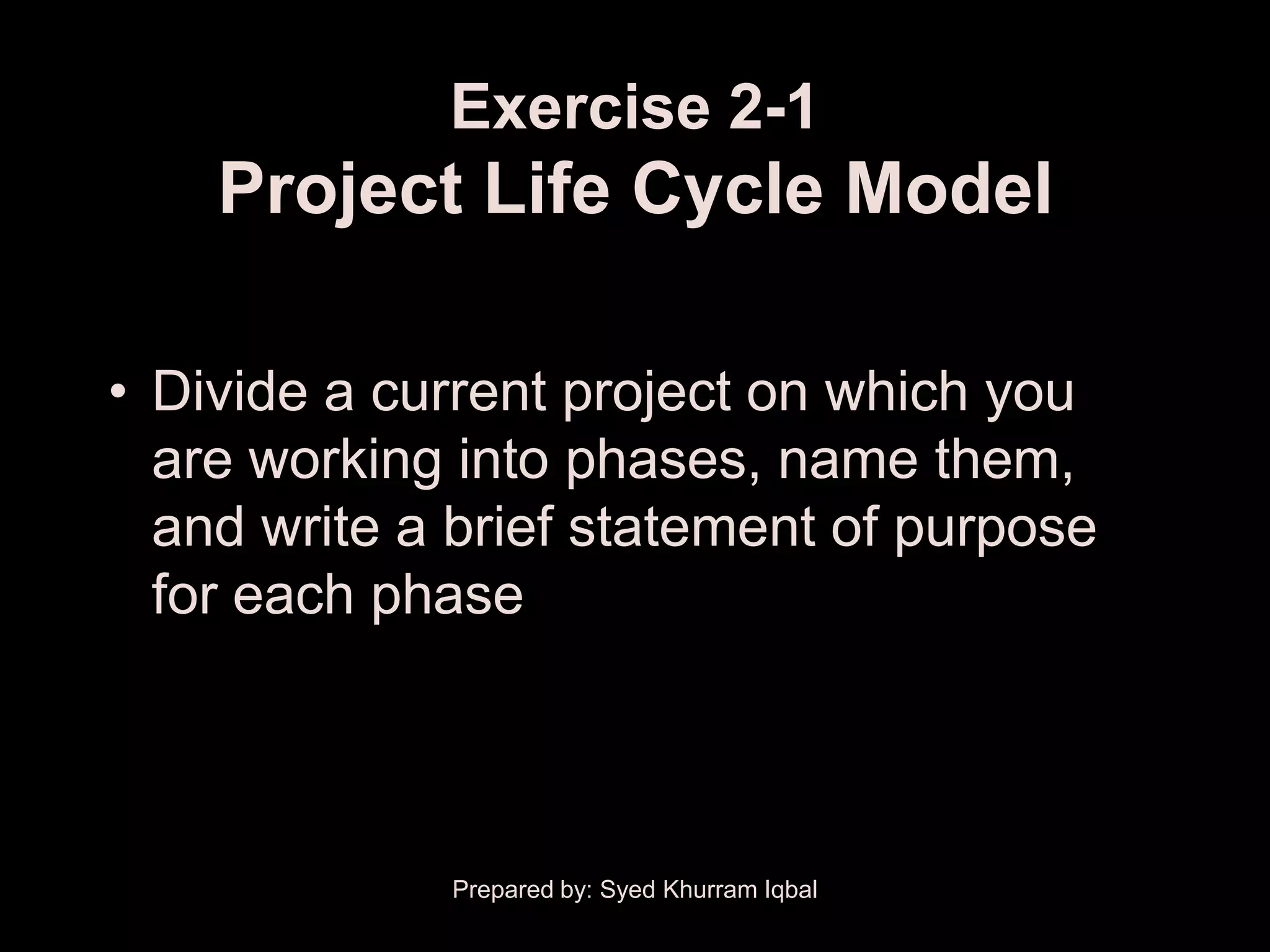 Exercise 2-1
Project Life Cycle Model

• Divide a current project on which you are working into phases, name them, and write a brief statement of purpose for each phase

Prepared by: Syed Khurram Iqbal